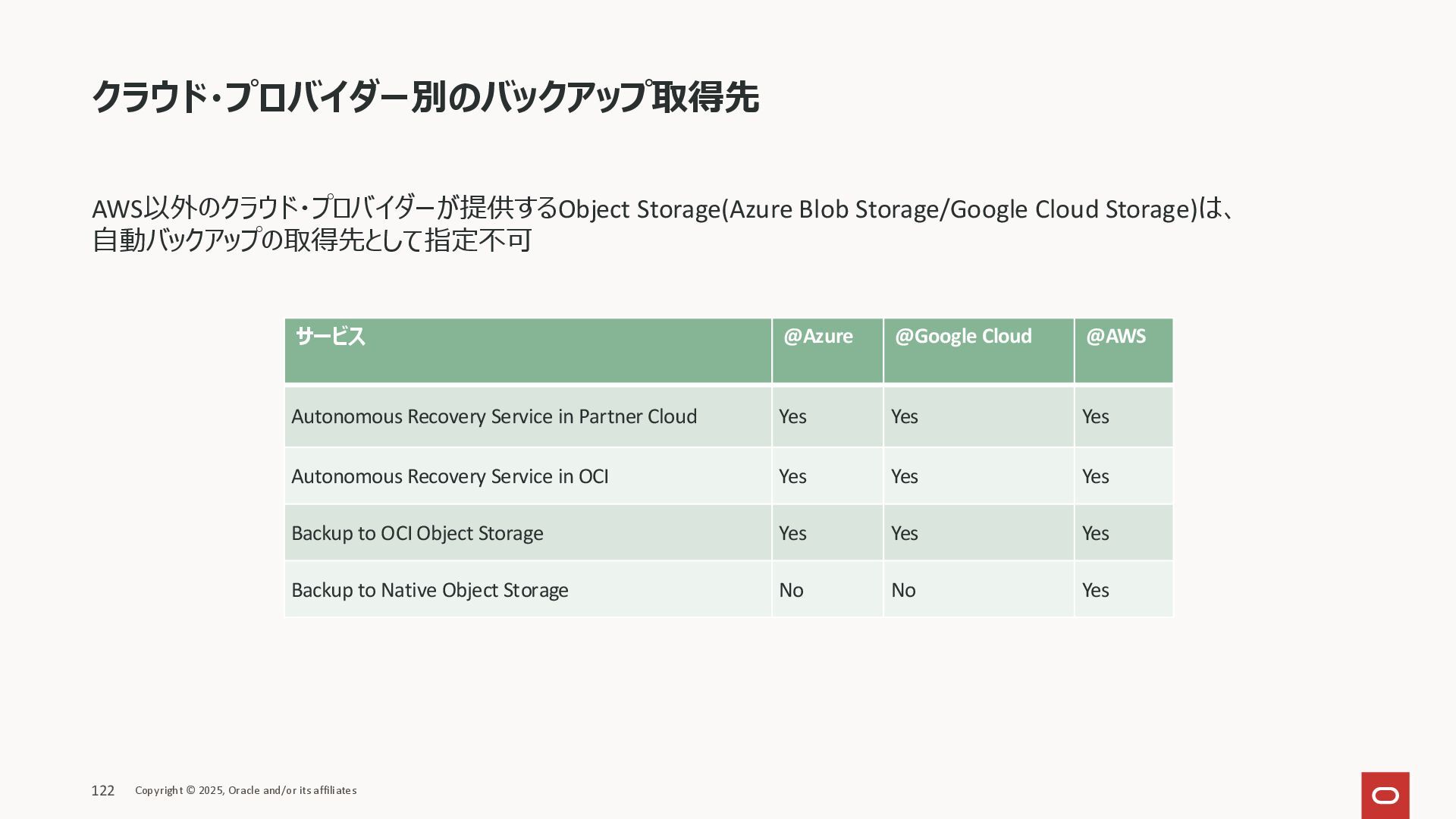 クラウド・プロバイダー別のバックアップ取得先

AWS以外のクラウド・プロバイダーが提供するObject Storage(Azure Blob Storage/Google Cloud Storage)は、自動バックアップの取得先として指定不可

| サービス | @Azure | @Google Cloud | @AWS |
|---|---|---|---|
| Autonomous Recovery Service in Partner Cloud | Yes | Yes | Yes |
| Autonomous Recovery Service in OCI | Yes | Yes | Yes |
| Backup to OCI Object Storage | Yes | Yes | Yes |
| Backup to Native Object Storage | No | No | Yes |

122 Copyright © 2025, Oracle and/or its affiliates